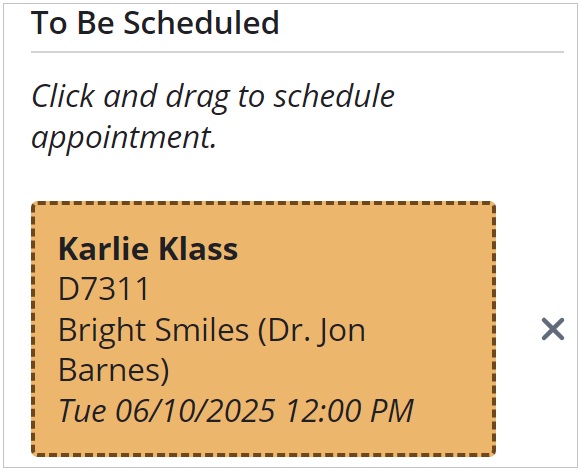 To Be Scheduled

Click and drag to schedule appointment.

Karlie Klass
D7311
Bright Smiles (Dr. Jon Barnes)
Tue 06/10/2025 12:00 PM

×